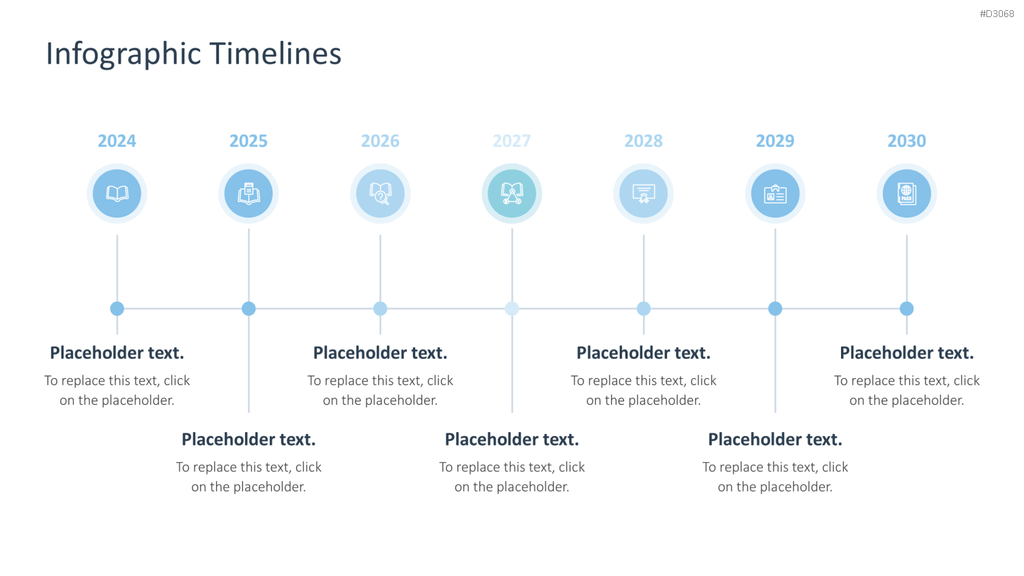 #D3068

Infographic Timelines

2024

2025

2026

2027

2028

2029

2030

Placeholder text.
To replace this text, click on the placeholder.

Placeholder text.
To replace this text, click on the placeholder.

Placeholder text.
To replace this text, click on the placeholder.

Placeholder text.
To replace this text, click on the placeholder.

Placeholder text.
To replace this text, click on the placeholder.

Placeholder text.
To replace this text, click on the placeholder.

Placeholder text.
To replace this text, click on the placeholder.